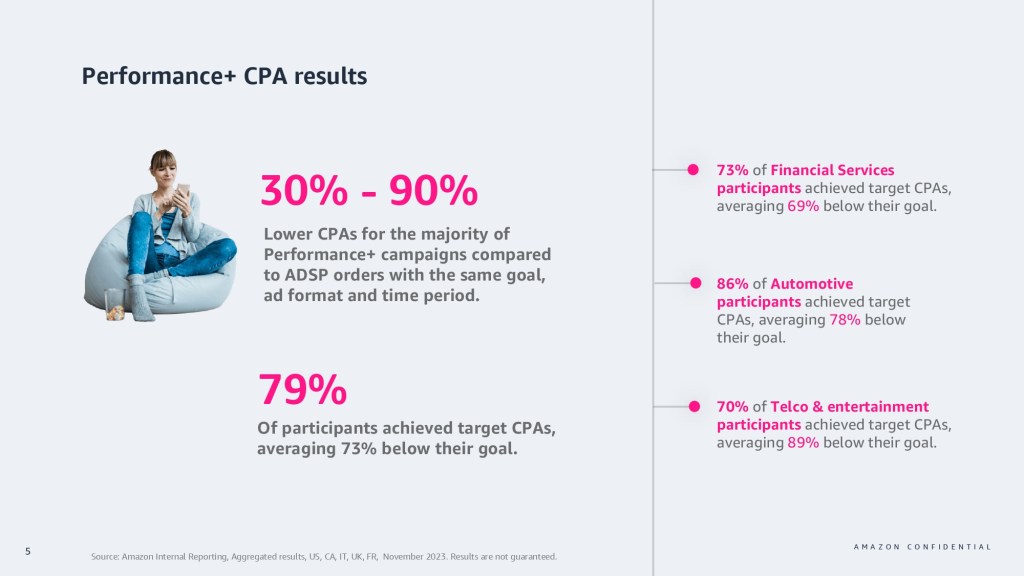 Performance+ CPA results

30% - 90%

Lower CPAs for the majority of Performance+ campaigns compared to ADSP orders with the same goal, ad format and time period.

79%

Of participants achieved target CPAs, averaging 73% below their goal.

73% of Financial Services participants achieved target CPAs, averaging 69% below their goal.

86% of Automotive participants achieved target CPAs, averaging 78% below their goal.

70% of Telco & entertainment participants achieved target CPAs, averaging 89% below their goal.

5

Source: Amazon Internal Reporting, Aggregated results, US, CA, IT, UK, FR, November 2023. Results are not guaranteed.

AMAZON CONFIDENTIAL